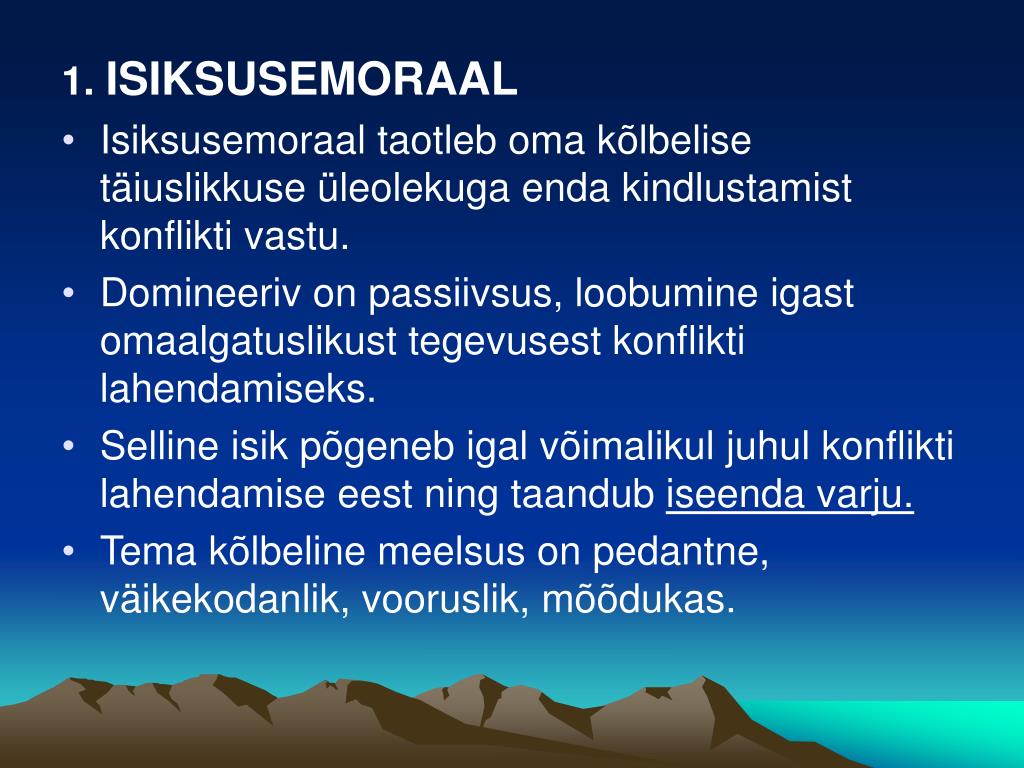 1. ISIKSUSEMORAAL

• Isiksusemoraal taotleb oma kõlbelise täiuslikkuse üleolekuga enda kindlustamist konflikti vastu.

• Domineeriv on passiivsus, loobumine igast omaalgatuslikust tegevusest konflikti lahendamiseks.

• Selline isik põgeneb igal võimalikul juhul konflikti lahendamise eest ning taandub iseenda varju.

• Tema kõlbeline meelsus on pedantne, väikekodanlik, vooruslik, mõõdukas.